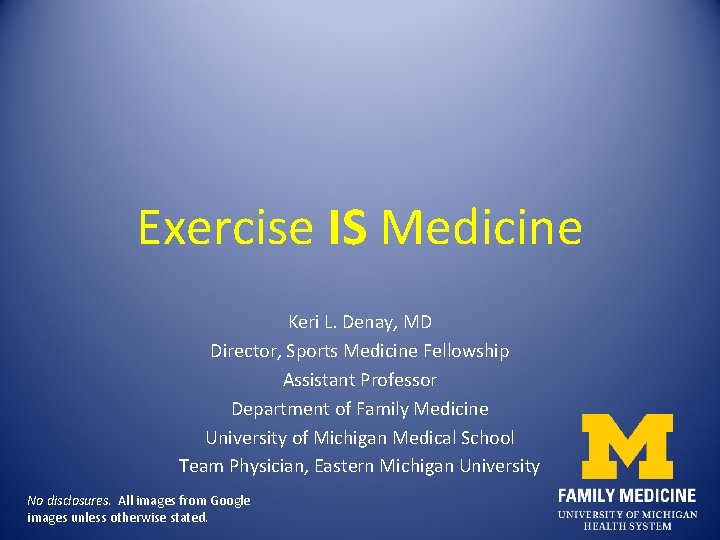 Exercise IS Medicine

Keri L. Denay, MD
Director, Sports Medicine Fellowship
Assistant Professor
Department of Family Medicine
University of Michigan Medical School
Team Physician, Eastern Michigan University

No disclosures. All images from Google images unless otherwise stated.

M
FAMILY MEDICINE
UNIVERSITY OF MICHIGAN
HEALTH SYSTEM